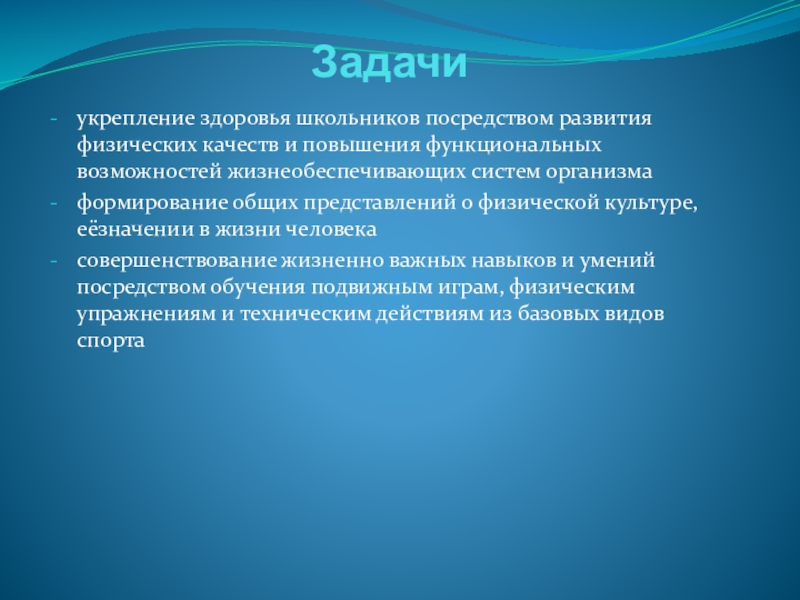 Задачи

- укрепление здоровья школьников посредством развития физических качеств и повышения функциональных возможностей жизнеобеспечивающих систем организма
- формирование общих представлений о физической культуре, еёзначении в жизни человека
- совершенствование жизненно важных навыков и умений посредством обучения подвижным играм, физическим упражнениям и техническим действиям из базовых видов спорта